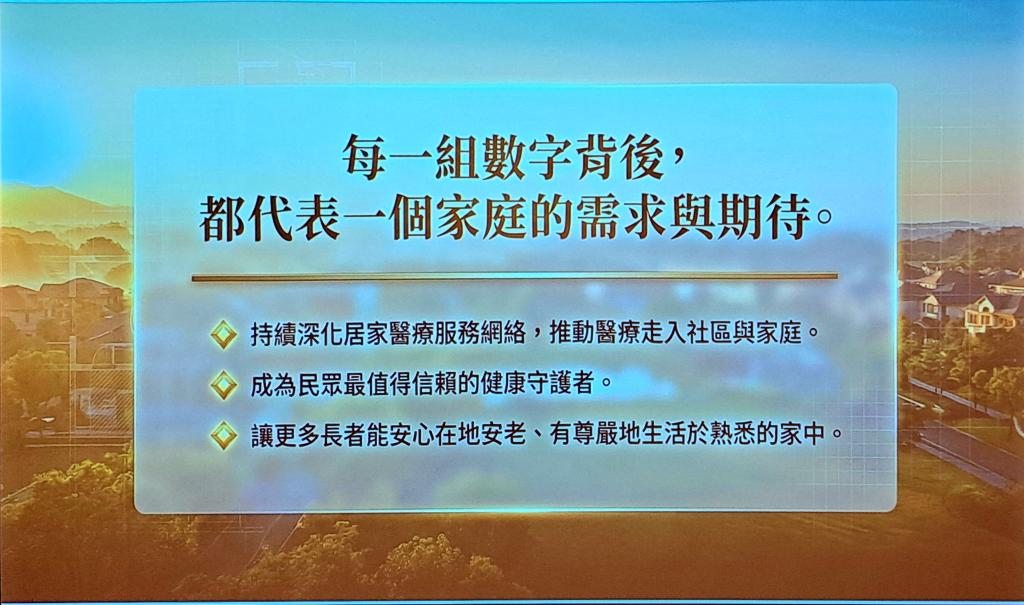 每一組數字背後，
都代表一個家庭的需求與期待。

持續深化居家醫療服務網絡，推動醫療走入社區與家庭。

成為民眾最值得信賴的健康守護者。

讓更多長者能安心在地安老、有尊嚴地生活於熟悉的家中。